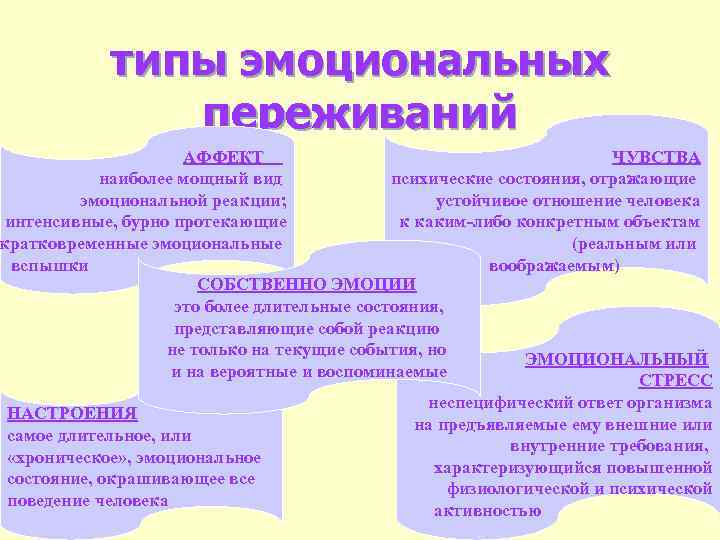 типы эмоциональных переживаний

АФФЕКТ
наиболее мощный вид эмоциональной реакции; интенсивные, бурно протекающие кратковременные эмоциональные вспышки

ЧУВСТВА
психические состояния, отражающие устойчивое отношение человека к каким-либо конкретным объектам (реальным или воображаемым)

СОБСТВЕННО ЭМОЦИИ
это более длительные состояния, представляющие собой реакцию не только на текущие события, но и на вероятные и воспоминаемые

ЭМОЦИОНАЛЬНЫЙ СТРЕСС
неспецифический ответ организма на предъявляемые ему внешние или внутренние требования, характеризующийся повышенной физиологической и психической активностью

НАСТРОЕНИЯ
самое длительное, или «хроническое», эмоциональное состояние, окрашивающее все поведение человека